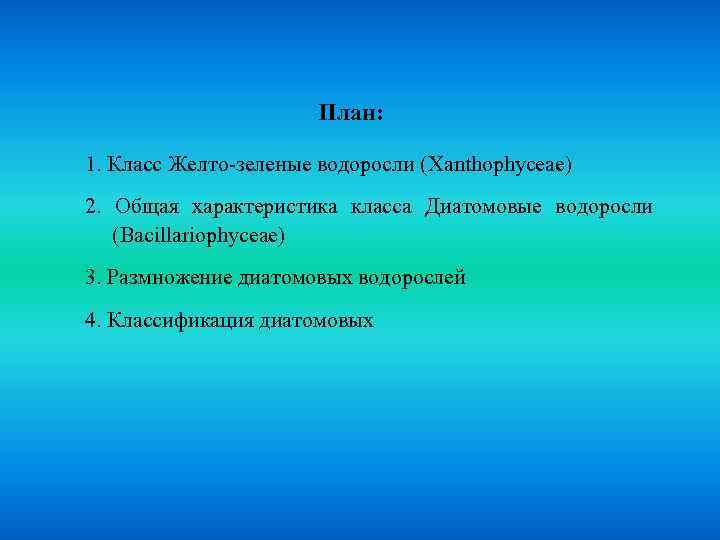 План:

1. Класс Желто-зеленые водоросли (Xanthophyceae)

2. Общая характеристика класса Диатомовые водоросли (Bacillariophyceae)

3. Размножение диатомовых водорослей

4. Классификация диатомовых